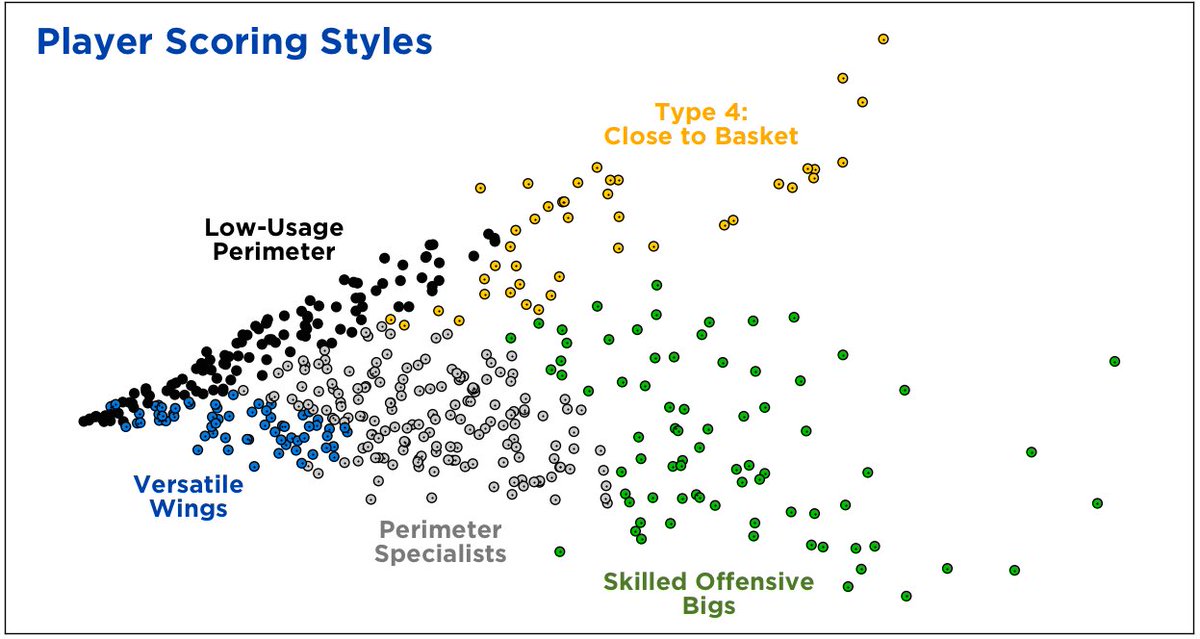 Player Scoring Styles

Type 4:
Close to Basket

Low-Usage
Perimeter

Versatile
Wings

Perimeter
Specialists

Skilled Offensive
Bigs